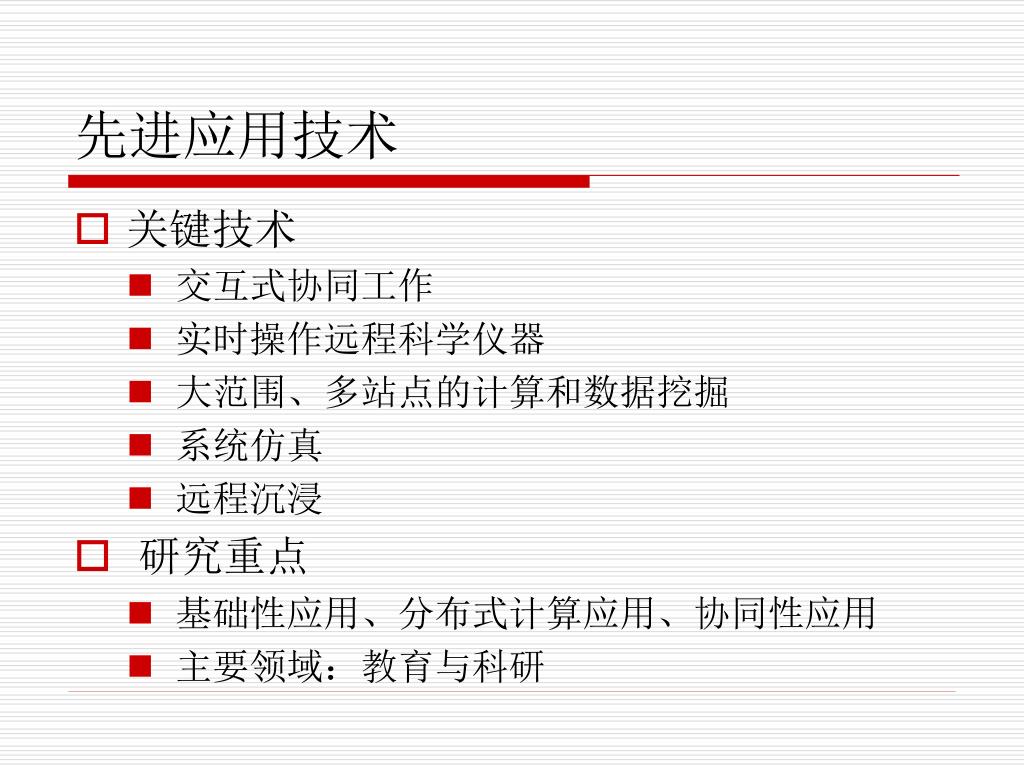 先进应用技术

关键技术

交互式协同工作

实时操作远程科学仪器

大范围、多站点的计算和数据挖掘

系统仿真

远程沉浸

研究重点

基础性应用、分布式计算应用、协同性应用

主要领域：教育与科研